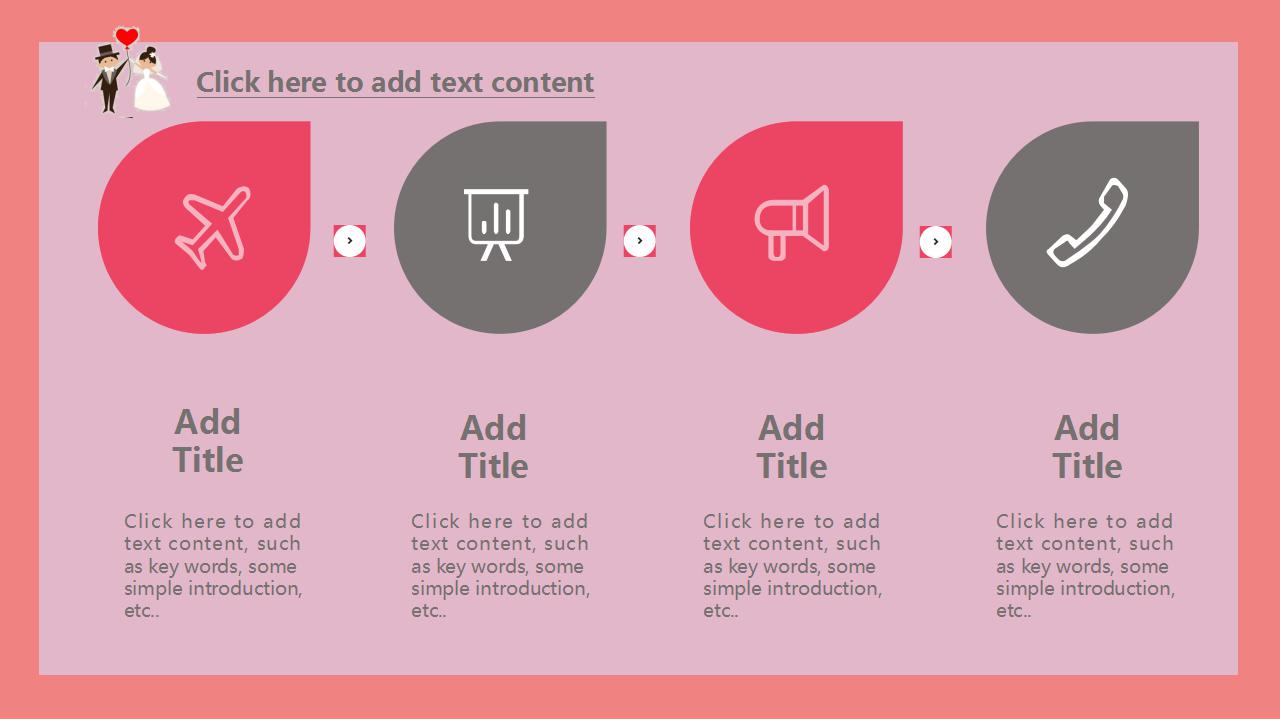 Click here to add text content

Add Title

Click here to add text content, such as key words, some simple introduction, etc..

Add Title

Click here to add text content, such as key words, some simple introduction, etc..

Add Title

Click here to add text content, such as key words, some simple introduction, etc..

Add Title

Click here to add text content, such as key words, some simple introduction, etc..